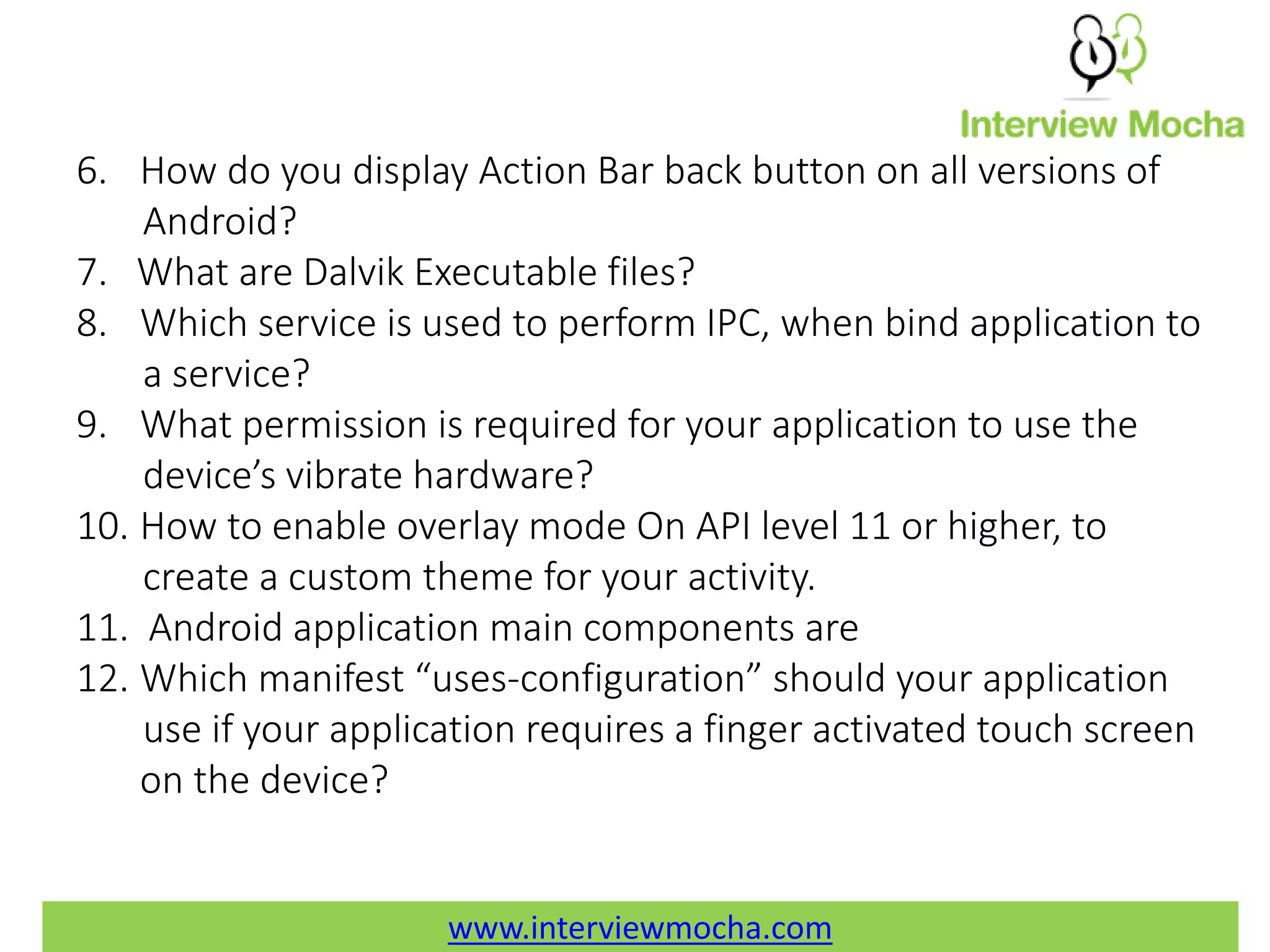 Interview Mocha

6. How do you display Action Bar back button on all versions of Android?
7. What are Dalvik Executable files?
8. Which service is used to perform IPC, when bind application to a service?
9. What permission is required for your application to use the device’s vibrate hardware?
10. How to enable overlay mode On API level 11 or higher, to create a custom theme for your activity.
11. Android application main components are
12. Which manifest “uses-configuration” should your application use if your application requires a finger activated touch screen on the device?

www.interviewmocha.com